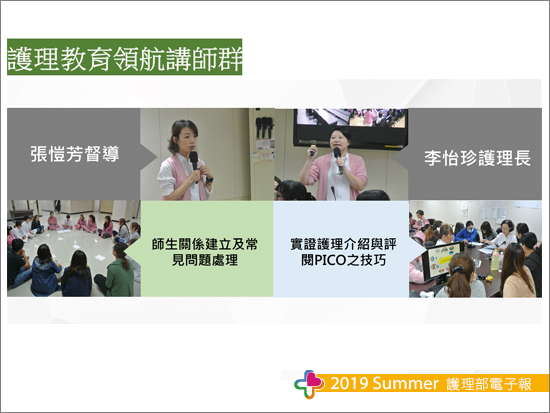 護理教育領航講師群

張愷芳督導

李怡珍護理長

師生關係建立及常見問題處理

實證護理介紹與評閱PICO之技巧

2019 Summer 護理部電子報